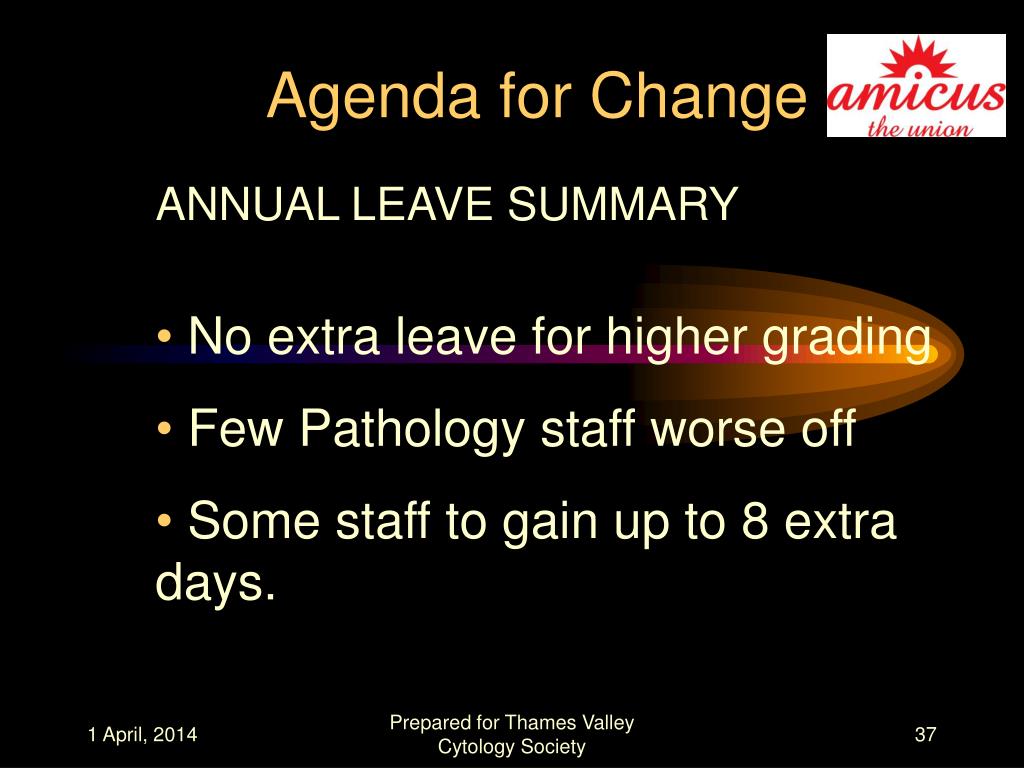 Agenda for Change

amicus
the union

ANNUAL LEAVE SUMMARY

• No extra leave for higher grading

• Few Pathology staff worse off

• Some staff to gain up to 8 extra days.

1 April, 2014

Prepared for Thames Valley Cytology Society

37